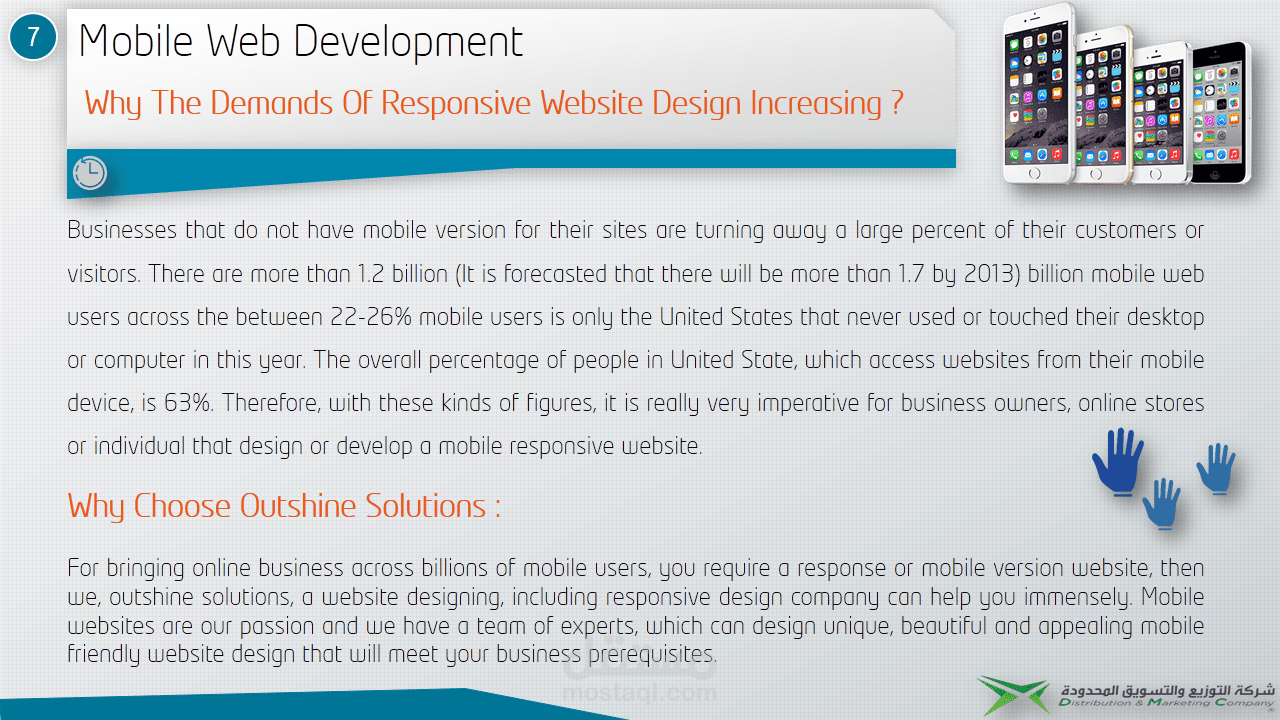 7

Mobile Web Development

Why The Demands Of Responsive Website Design Increasing ?

Businesses that do not have mobile version for their sites are turning away a large percent of their customers or visitors. There are more than 1.2 billion (It is forecasted that there will be more than 1.7 by 2013) billion mobile web users across the between 22-26% mobile users is only the United States that never used or touched their desktop or computer in this year. The overall percentage of people in United State, which access websites from their mobile device, is 63%. Therefore, with these kinds of figures, it is really very imperative for business owners, online stores or individual that design or develop a mobile responsive website.

Why Choose Outshine Solutions :

For bringing online business across billions of mobile users, you require a response or mobile version website, then we, outshine solutions, a website designing, including responsive design company can help you immensely. Mobile websites are our passion and we have a team of experts, which can design unique, beautiful and appealing mobile friendly website design that will meet your business prerequisites.

mostaql.com

شركة التوزيع والتسويق المحدودة
Distribution & Marketing Company